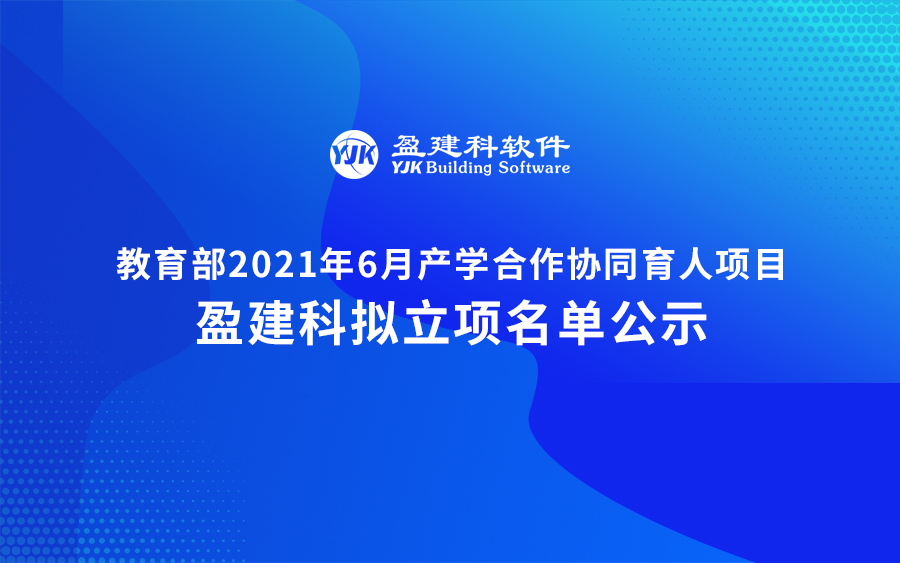 YJK 盈建科软件
YJK Building Software

教育部2021年6月产学合作协同育人项目
盈建科拟立项名单公示